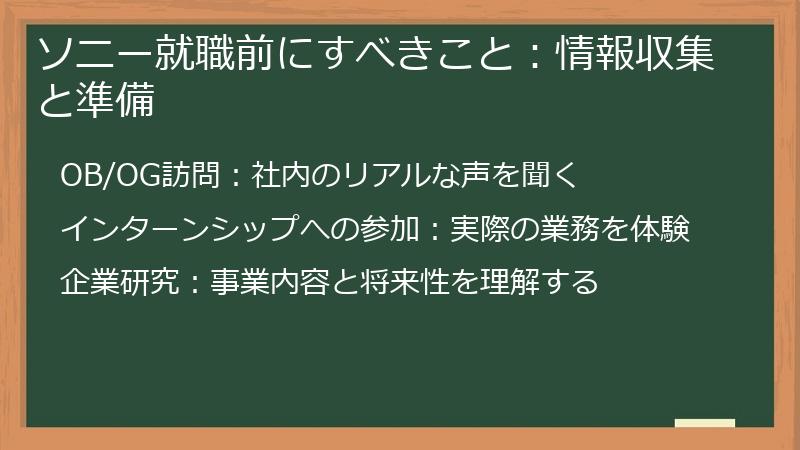 ソニー就職前にすべきこと：情報収集と準備

OB/OG訪問：社内のリアルな声を聞く

インターンシップへの参加：実際の業務を体験

企業研究：事業内容と将来性を理解する